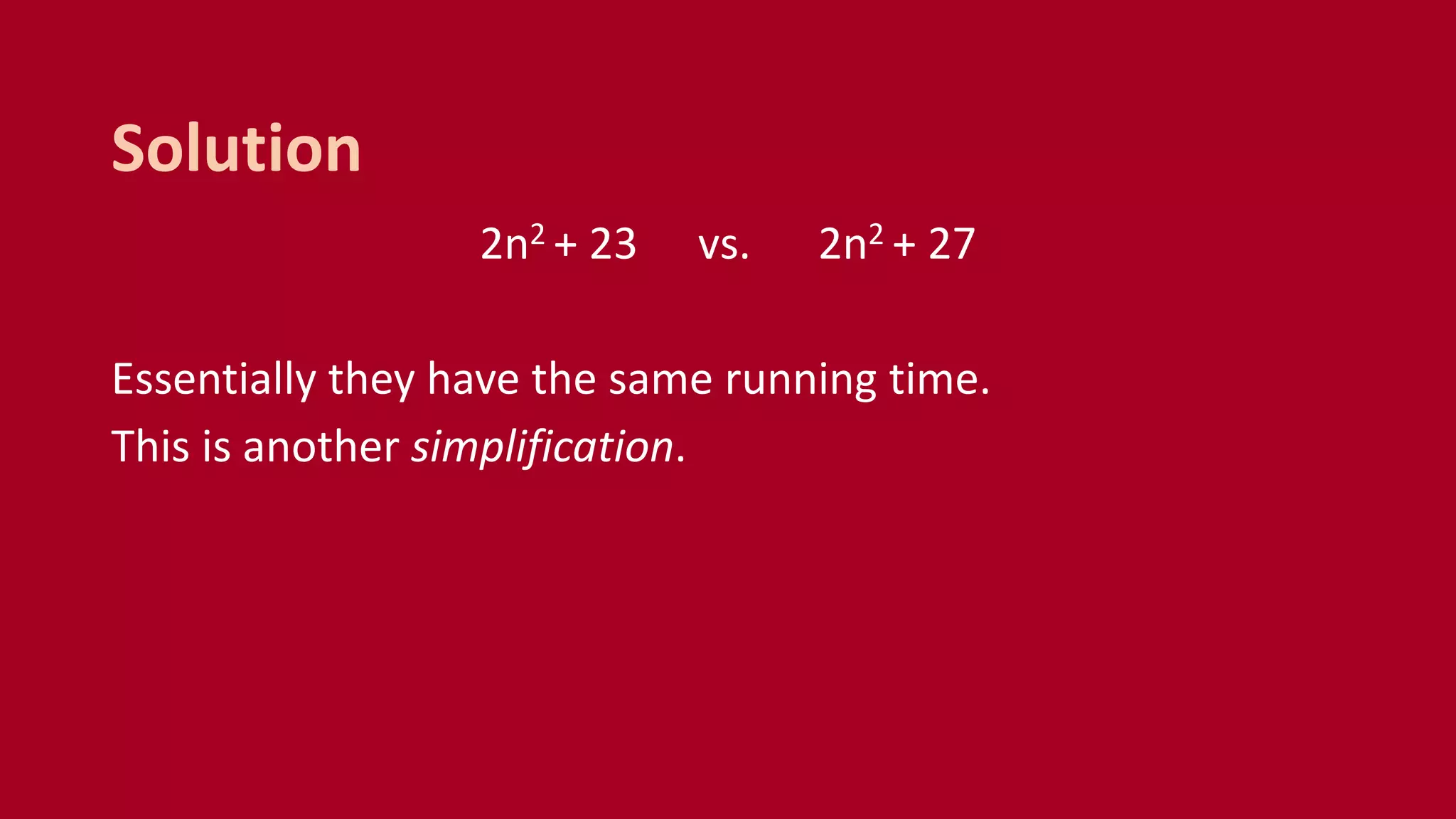 Solution

$2n^2 + 23$ vs. $2n^2 + 27$

Essentially they have the same running time.

This is another simplification.